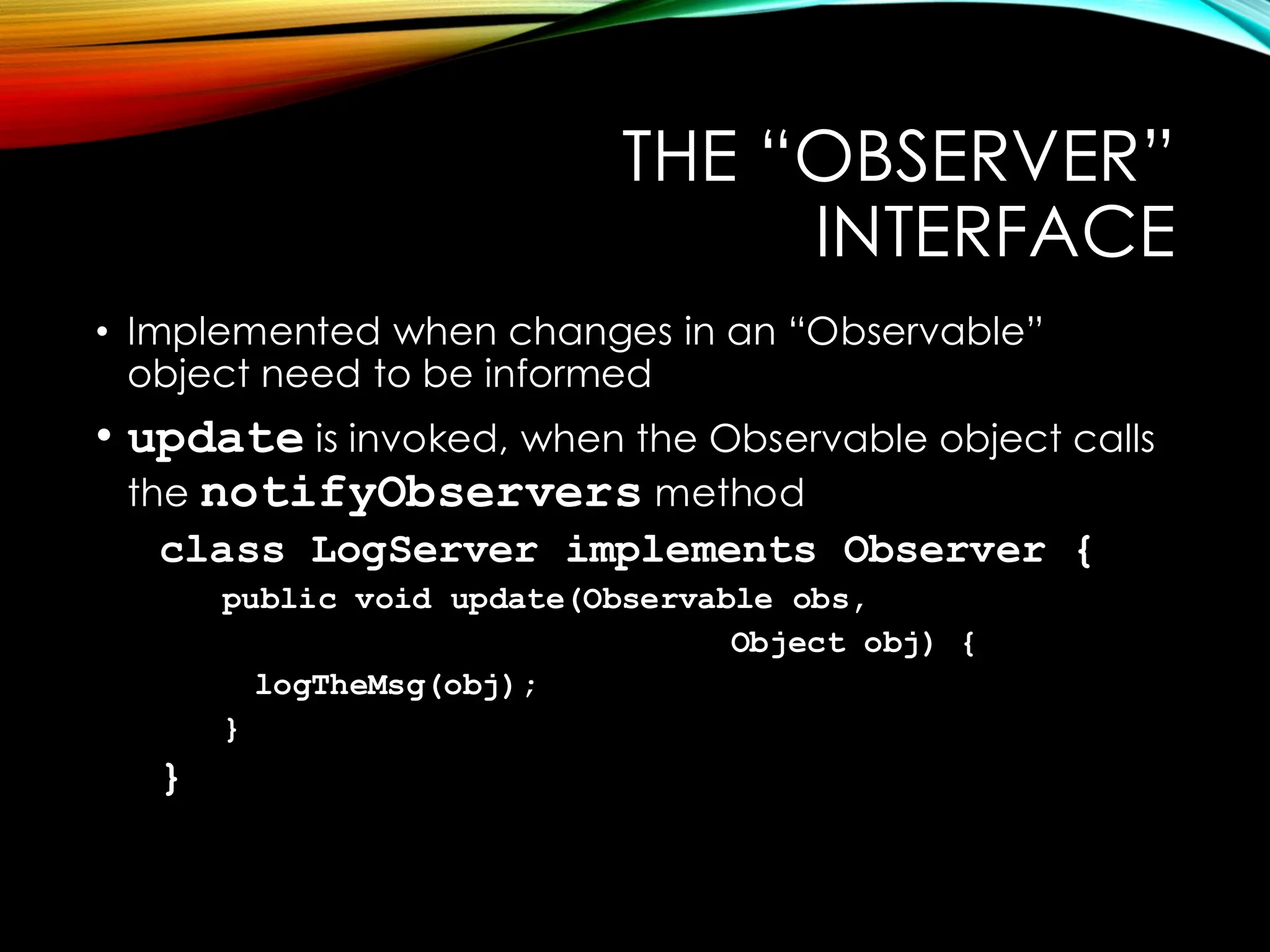 THE “OBSERVER” INTERFACE

• Implemented when changes in an “Observable” object need to be informed

• update is invoked, when the Observable object calls the notifyObservers method

class LogServer implements Observer {
public void update(Observable obs,
Object obj) {
logTheMsg(obj);
}
}